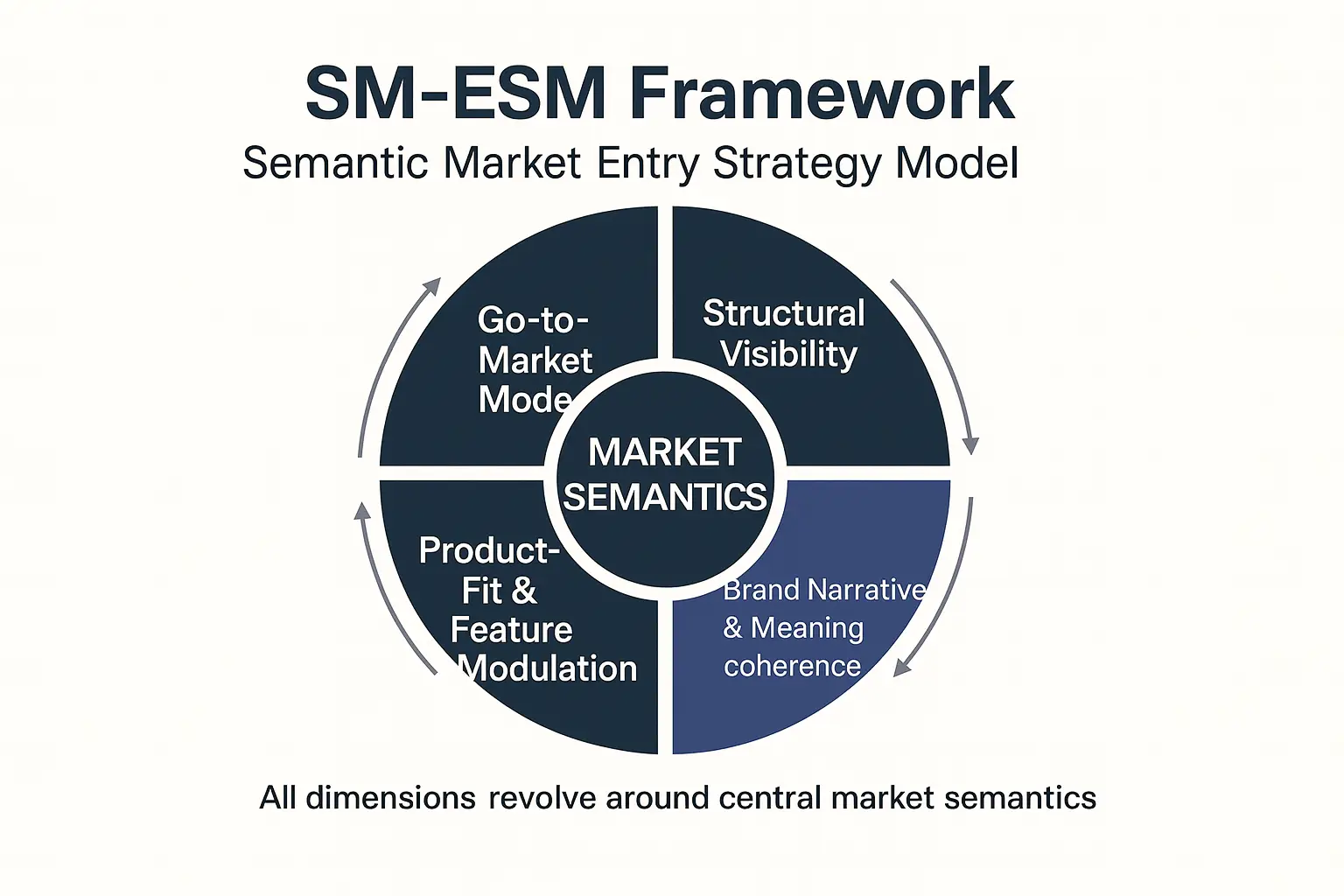 SM-ESM Framework

Semantic Market Entry Strategy Model

Go-to-Market Mode

Structural Visibility

MARKET SEMANTICS

Product-Fit & Feature Modulation

Brand Narrative & Meaning coherence

All dimensions revolve around central market semantics